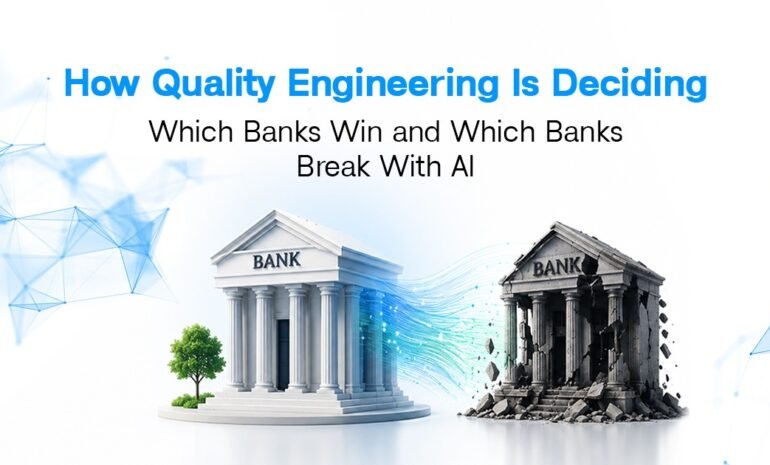 How Quality Engineering Is Deciding

Which Banks Win and Which Banks Break With AI

BANK

BANK